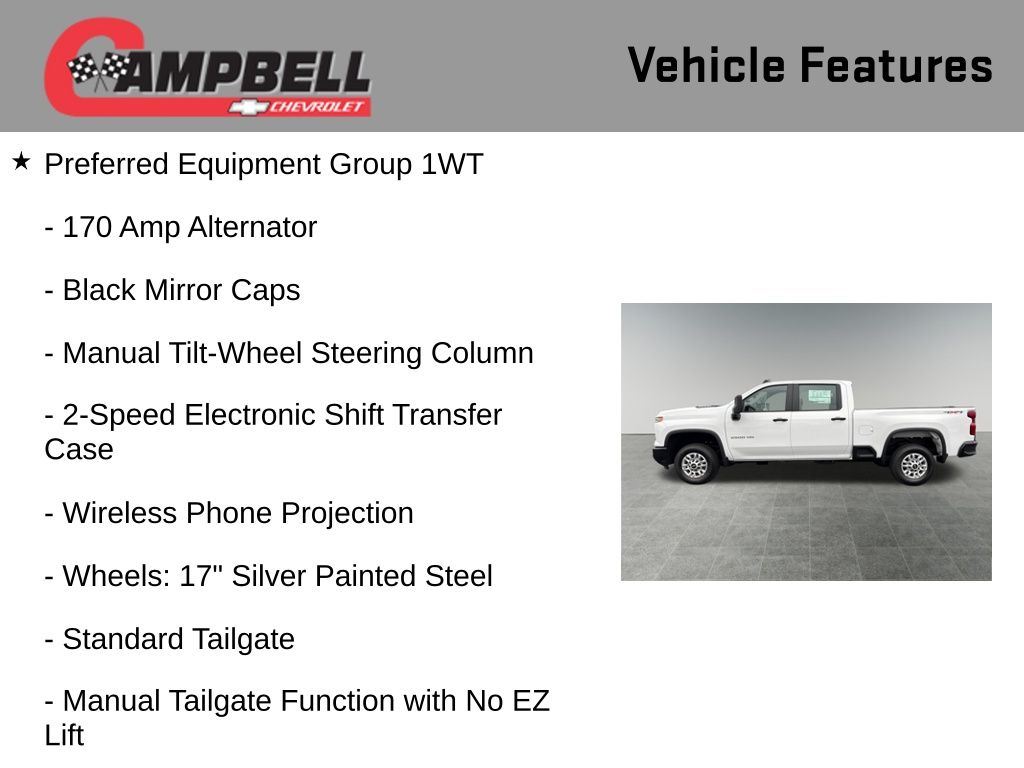 CAMPBELL
CHEVROLET

Vehicle Features

★ Preferred Equipment Group 1WT

- 170 Amp Alternator

- Black Mirror Caps

- Manual Tilt-Wheel Steering Column

- 2-Speed Electronic Shift Transfer Case

- Wireless Phone Projection

- Wheels: 17" Silver Painted Steel

- Standard Tailgate

- Manual Tailgate Function with No EZ Lift